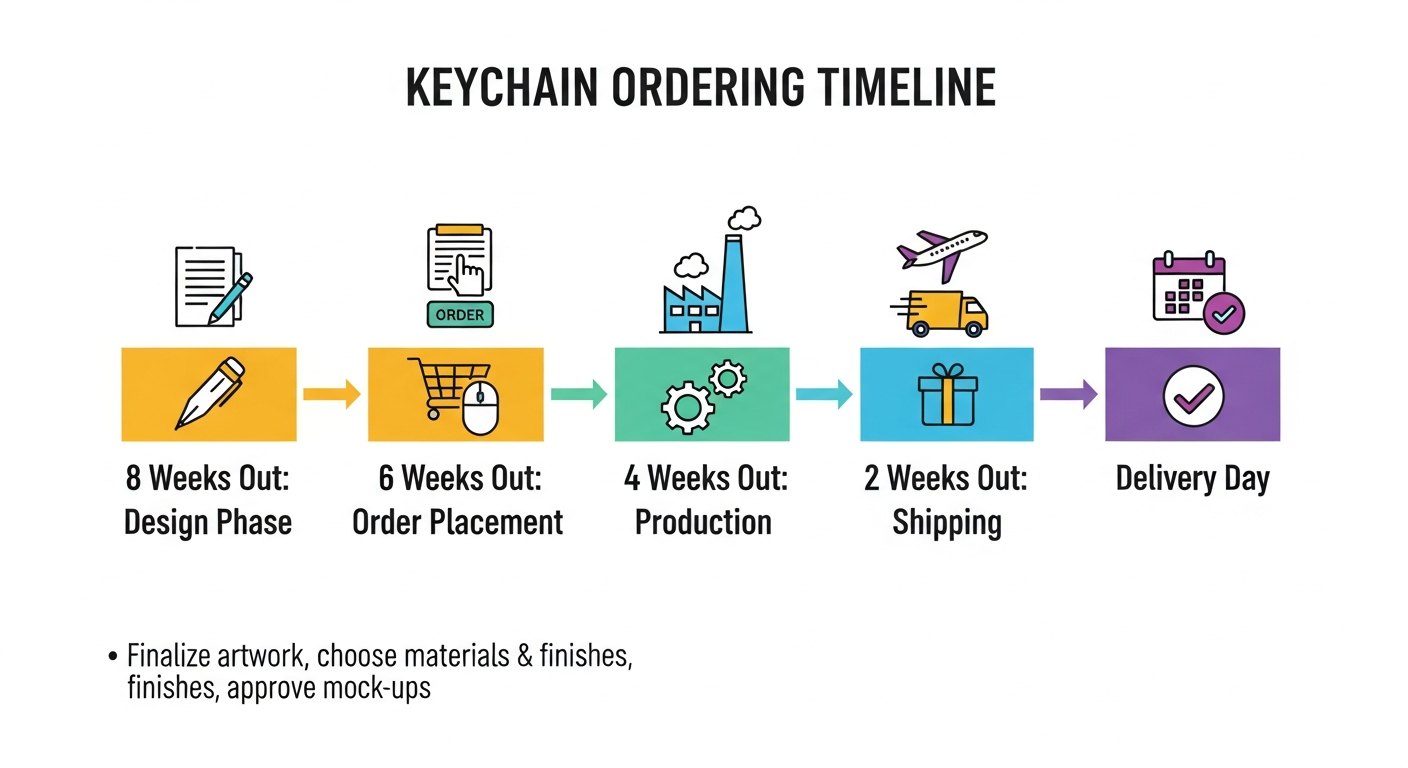 KEYCHAIN ORDERING TIMELINE

ORDER

8 Weeks Out: Design Phase

6 Weeks Out: Order Placement

4 Weeks Out: Production

2 Weeks Out: Shipping

Delivery Day

• Finalize artwork, choose materials & finishes, finishes, approve mock-ups